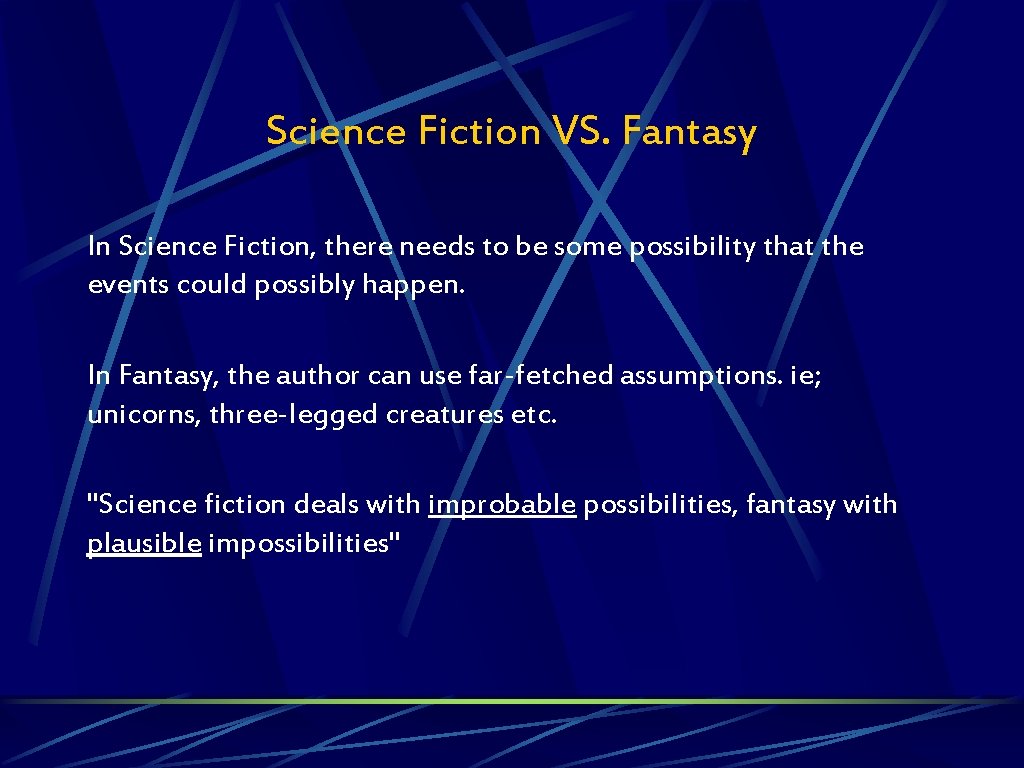 Science Fiction VS. Fantasy

In Science Fiction, there needs to be some possibility that the events could possibly happen.

In Fantasy, the author can use far-fetched assumptions. ie; unicorns, three-legged creatures etc.

"Science fiction deals with improbable possibilities, fantasy with plausible impossibilities"